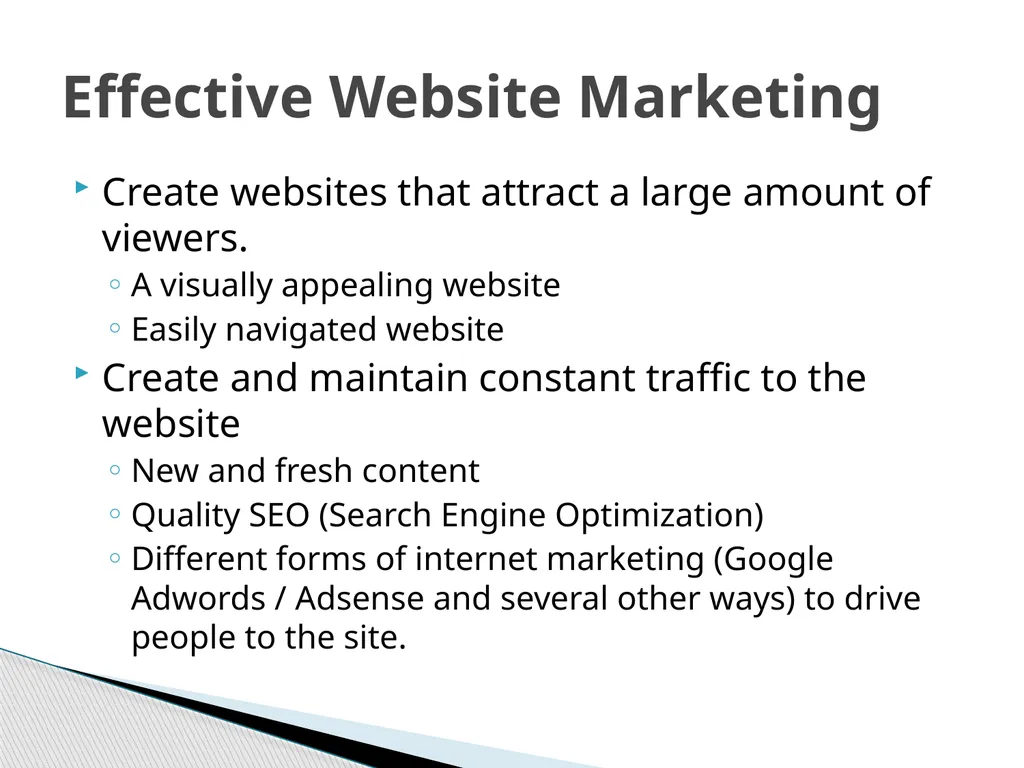 Effective Website Marketing

‣ Create websites that attract a large amount of viewers.
◦ A visually appealing website
◦ Easily navigated website

‣ Create and maintain constant traffic to the website
◦ New and fresh content
◦ Quality SEO (Search Engine Optimization)
◦ Different forms of internet marketing (Google Adwords / Adsense and several other ways) to drive people to the site.